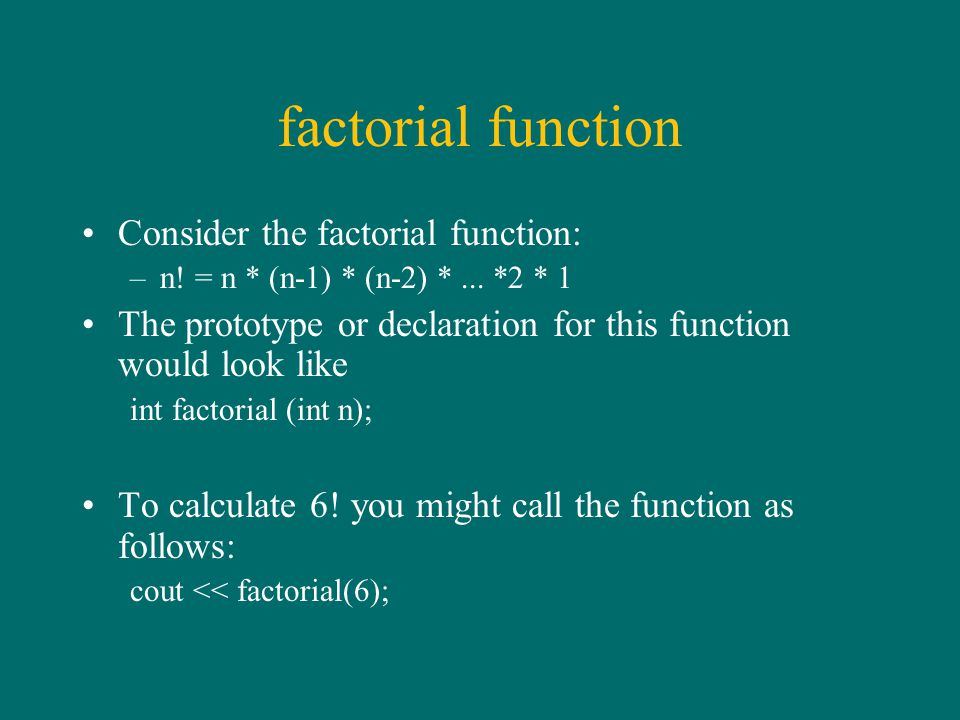 factorial function

• Consider the factorial function:
– n! = n * (n-1) * (n-2) * ... *2 * 1

• The prototype or declaration for this function would look like
int factorial (int n);

• To calculate 6! you might call the function as follows:
cout << factorial(6);